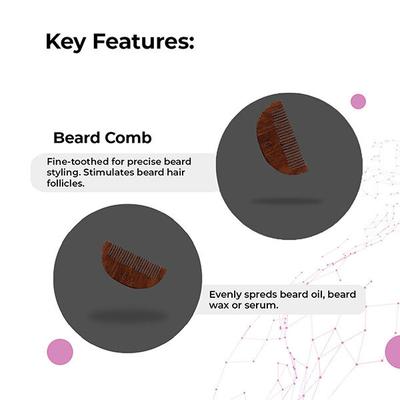 Key Features:

Beard Comb

Fine-toothed for precise beard styling. Stimulates beard hair follicles.

Evenly spreds beard oil, beard wax or serum.